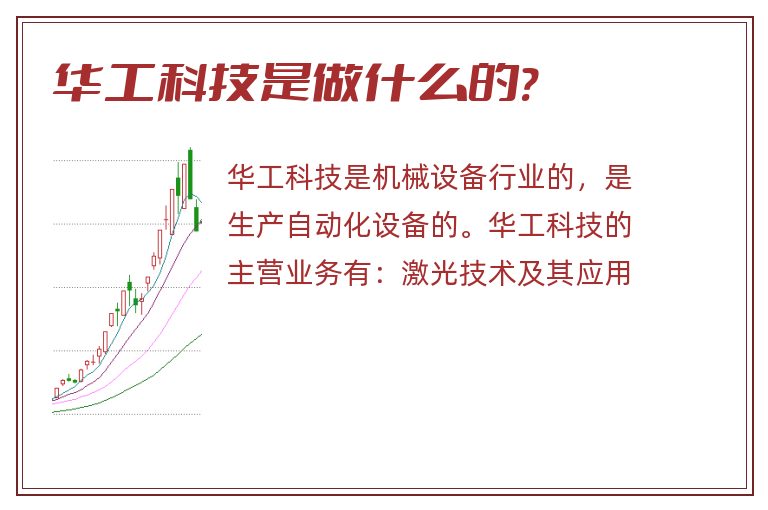 华工科技是做什么的?

华工科技是机械设备行业的，是生产自动化设备的。华工科技的主营业务有：激光技术及其应用